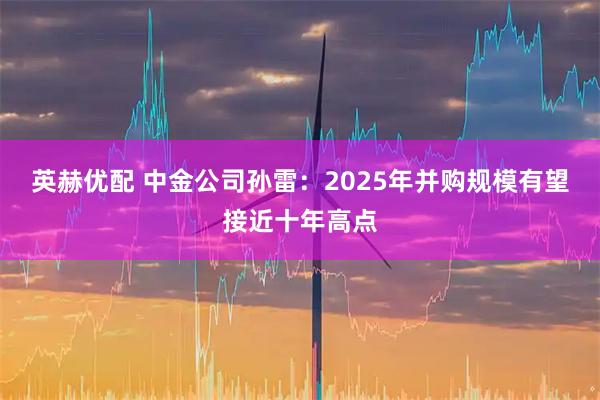 英赫优配 中金公司孙雷：2025年并购规模有望接近十年高点